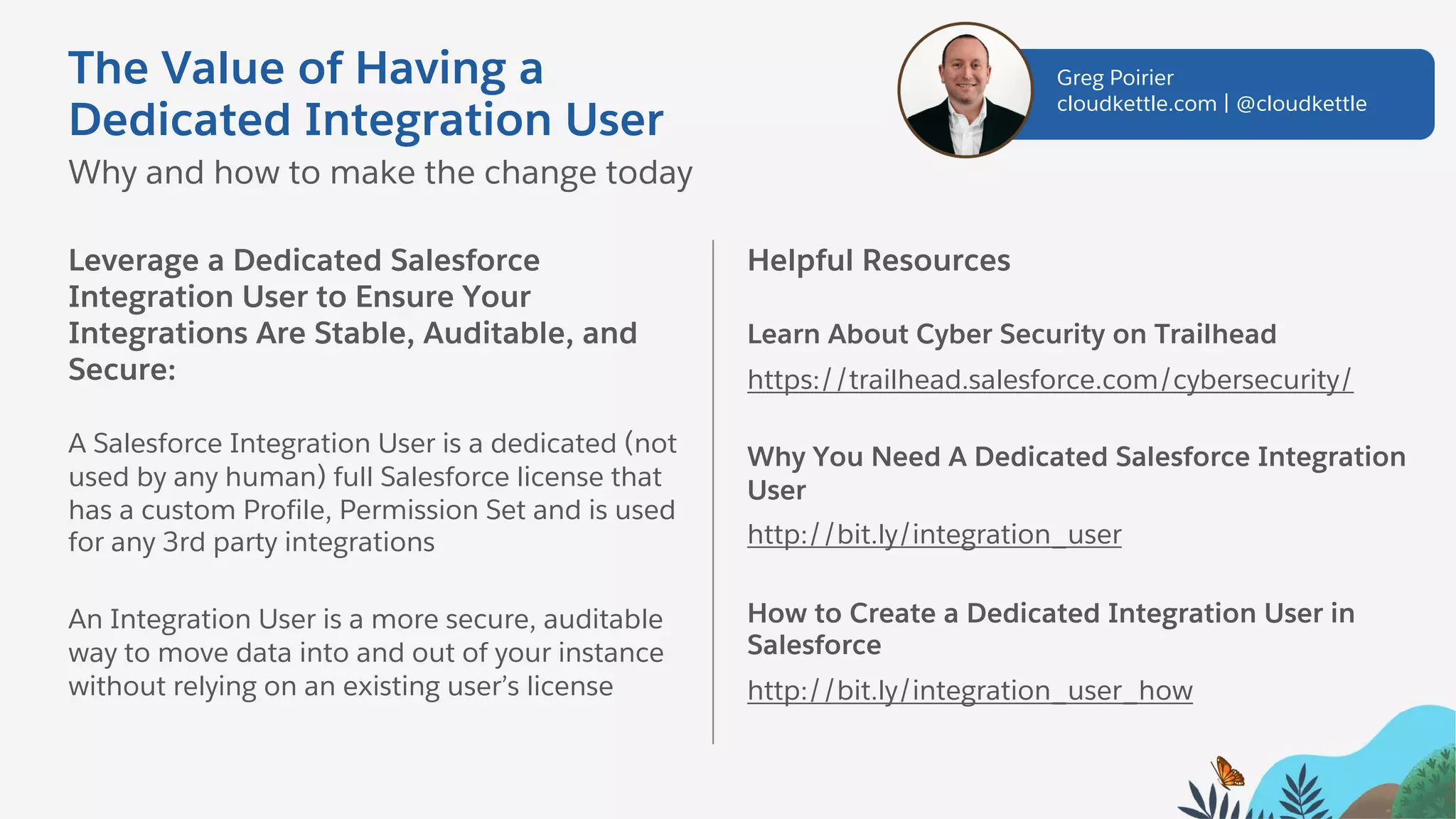 The Value of Having a Dedicated Integration User

Why and how to make the change today

Greg Poirier
cloudkettle.com | @cloudkettle

Leverage a Dedicated Salesforce Integration User to Ensure Your Integrations Are Stable, Auditable, and Secure:

A Salesforce Integration User is a dedicated (not used by any human) full Salesforce license that has a custom Profile, Permission Set and is used for any 3rd party integrations

An Integration User is a more secure, auditable way to move data into and out of your instance without relying on an existing user's license

Helpful Resources

Learn About Cyber Security on Trailhead

https://trailhead.salesforce.com/cybersecurity/

Why You Need A Dedicated Salesforce Integration User

http://bit.ly/integration_user

How to Create a Dedicated Integration User in Salesforce

http://bit.ly/integration_user_how